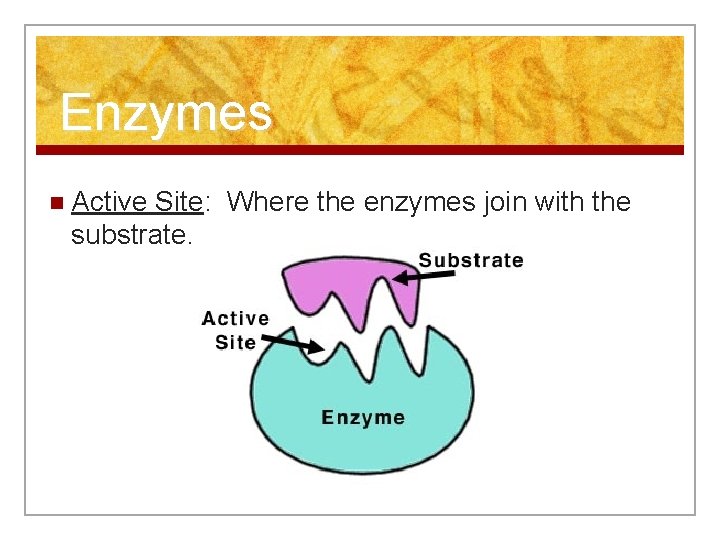 Enzymes

Active Site: Where the enzymes join with the substrate.

Substrate

Active Site

Enzyme